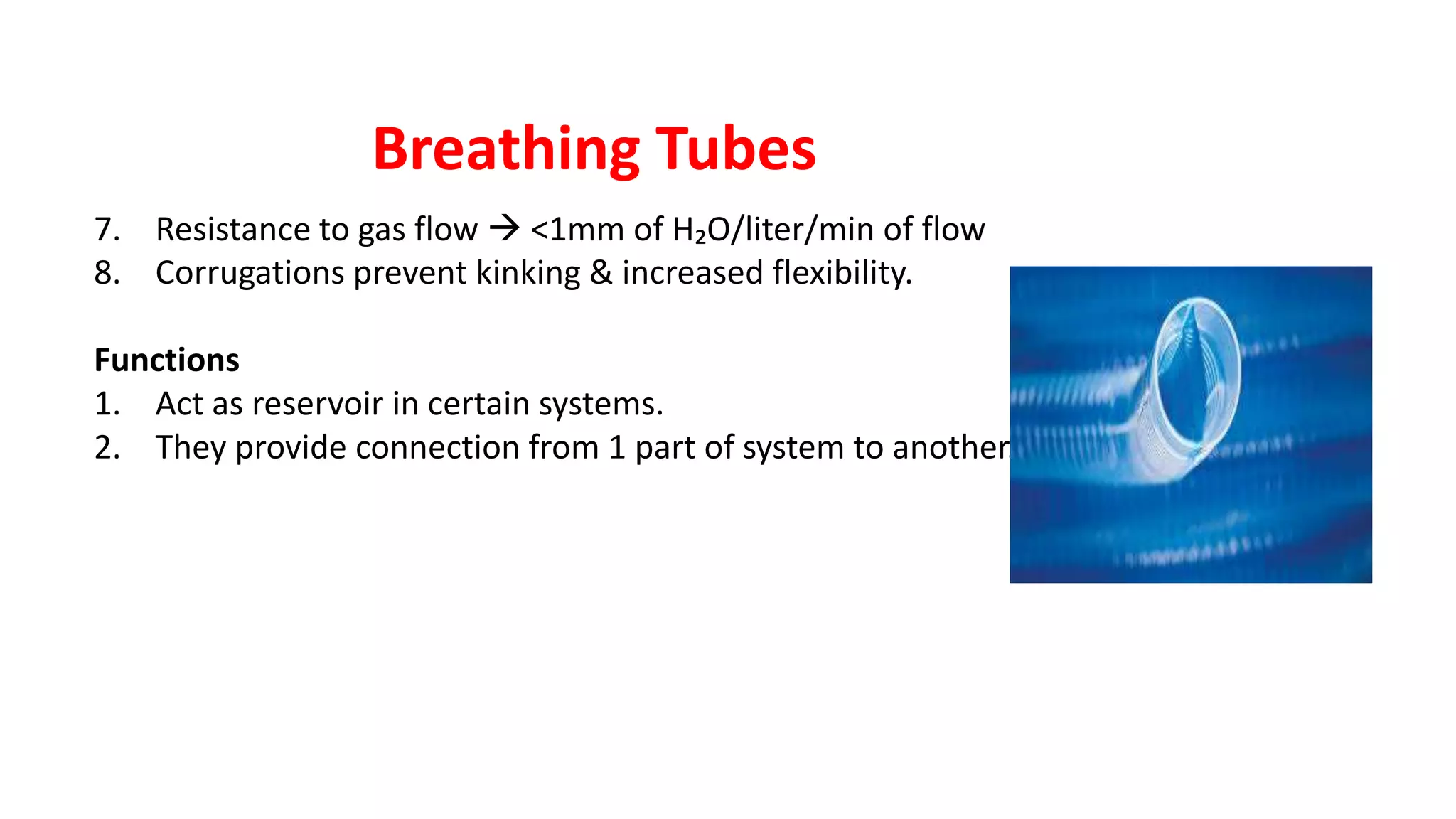 Breathing Tubes

7. Resistance to gas flow → <1mm of $H_2O$/liter/min of flow
8. Corrugations prevent kinking & increased flexibility.

Functions
1. Act as reservoir in certain systems.
2. They provide connection from 1 part of system to another